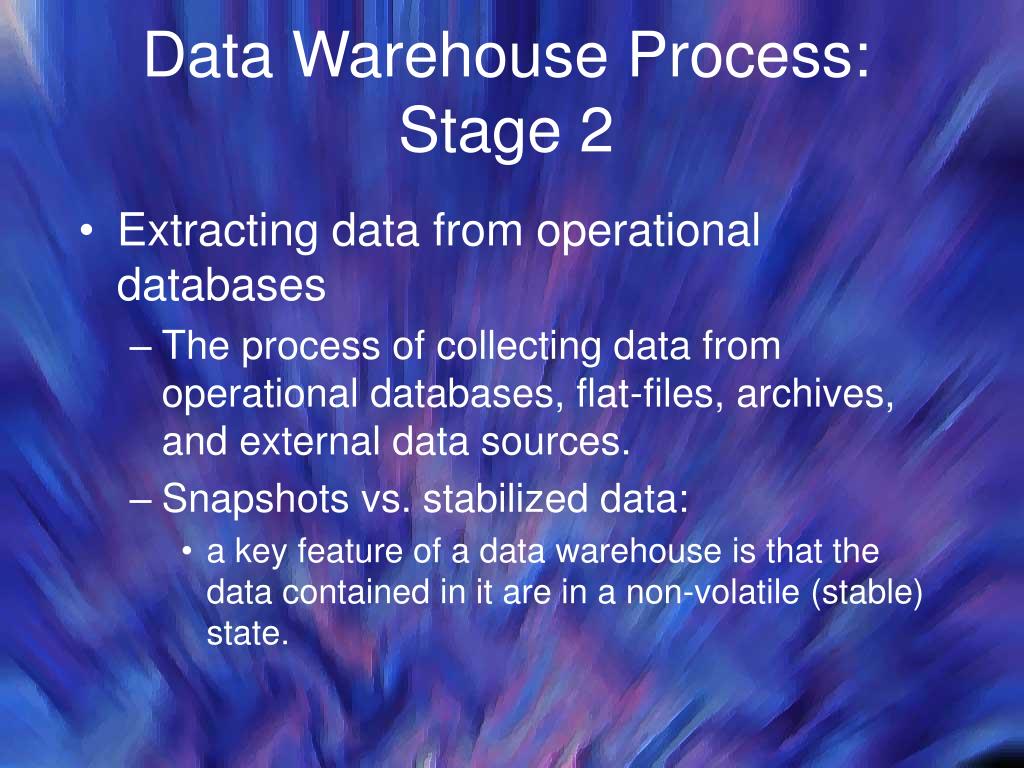 Data Warehouse Process: Stage 2

• Extracting data from operational databases
– The process of collecting data from operational databases, flat-files, archives, and external data sources.
– Snapshots vs. stabilized data:
• a key feature of a data warehouse is that the data contained in it are in a non-volatile (stable) state.